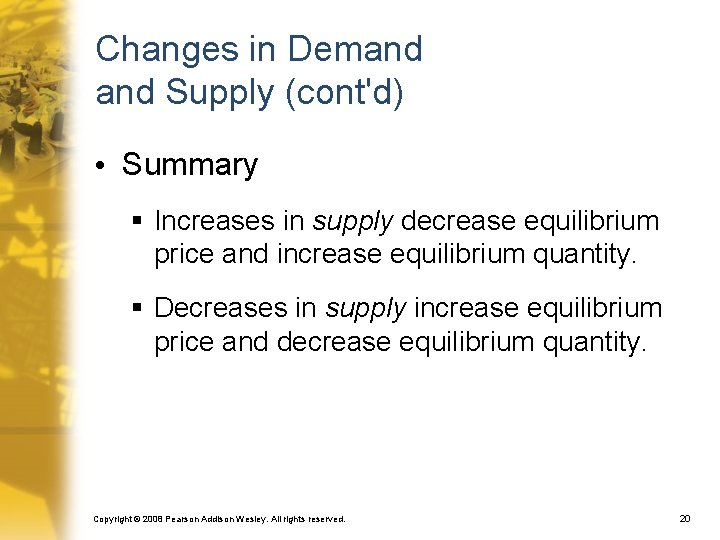 Changes in Demand and Supply (cont'd)

• Summary

▪ Increases in supply decrease equilibrium price and increase equilibrium quantity.

▪ Decreases in supply increase equilibrium price and decrease equilibrium quantity.

Copyright © 2008 Pearson Addison Wesley. All rights reserved.

20